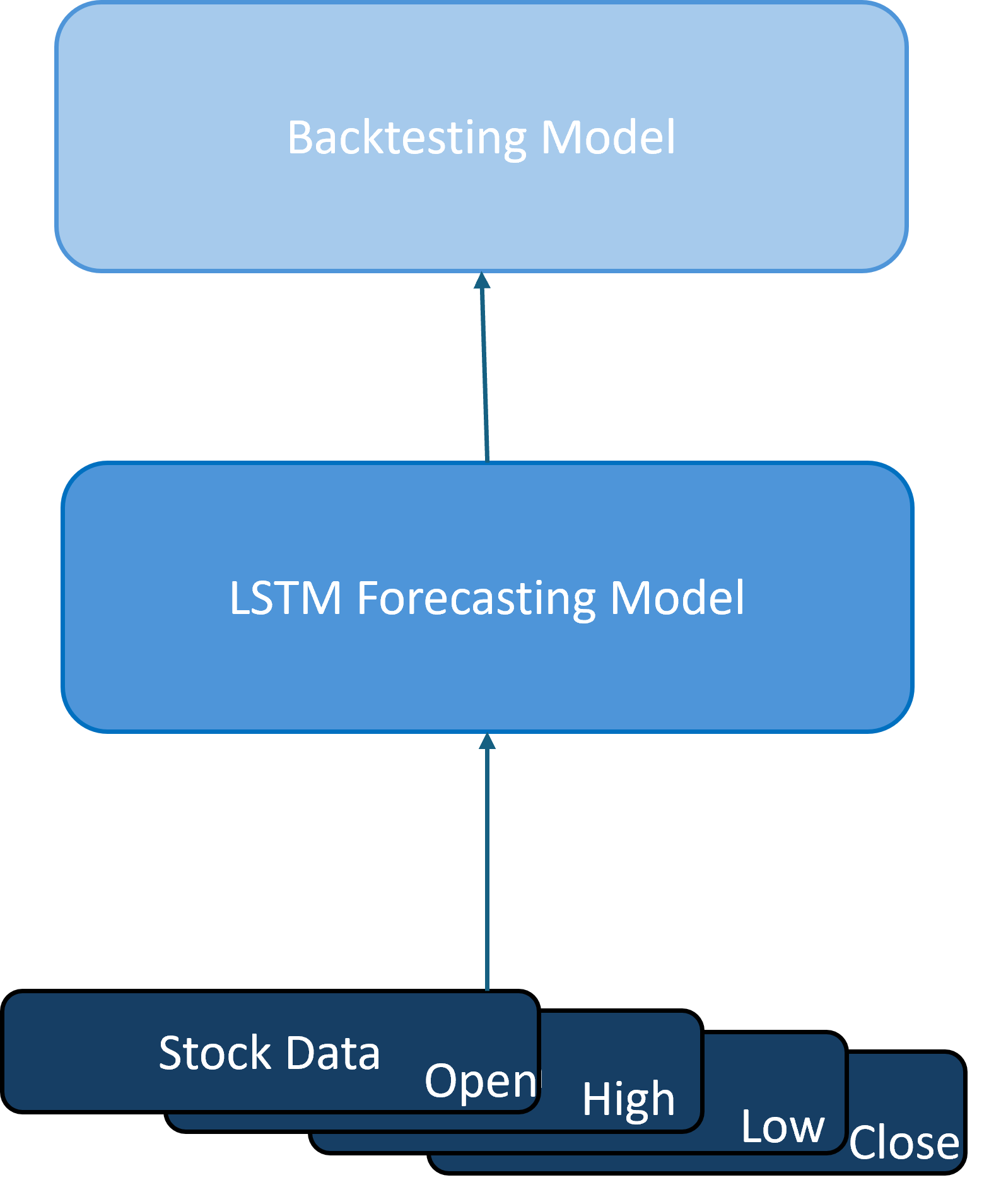 Backtesting Model

LSTM Forecasting Model

Stock Data

Open

High

Low

Close